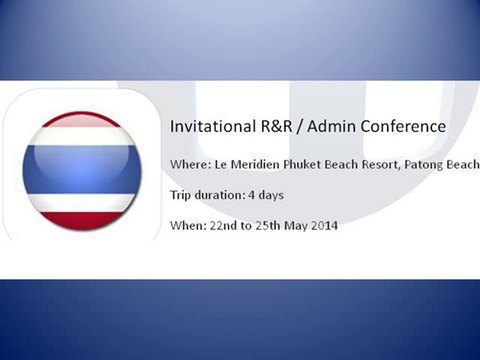 Invitational R&R / Admin Conference

Where: Le Meridien Phuket Beach Resort, Patong Beach

Trip duration: 4 days

When: 22nd to 25th May 2014